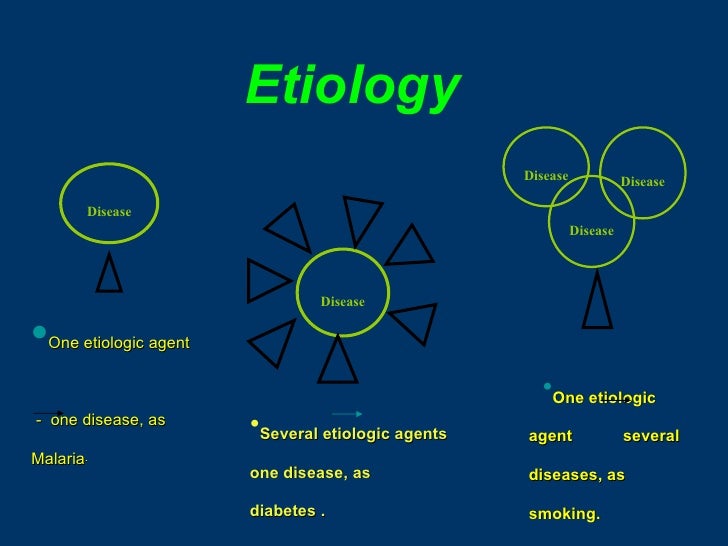 Etiology

Disease

One etiologic agent

- one disease, as Malaria.

Disease

Several etiologic agents one disease, as diabetes .

Disease

Disease

Disease

One etiologic agent several diseases, as smoking.